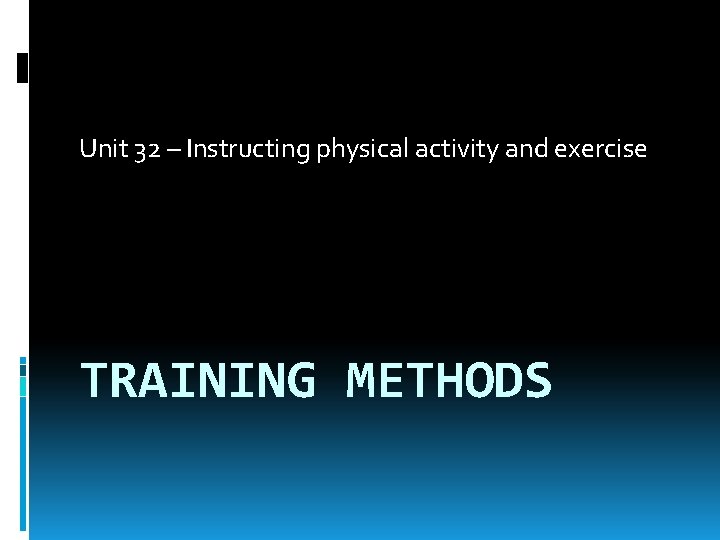 Unit 32 – Instructing physical activity and exercise

TRAINING METHODS